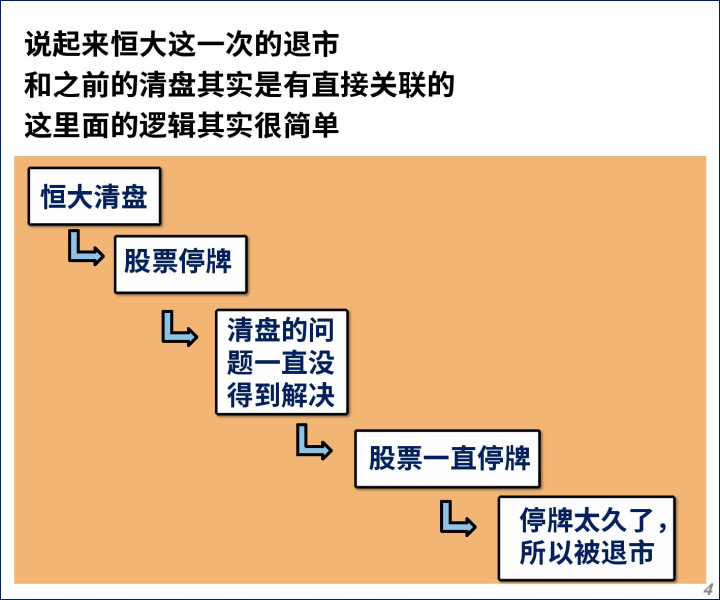 说起来恒大这一次的退市
和之前的清盘其实是有直接关联的
这里面的逻辑其实很简单

恒大清盘

股票停牌

清盘的问题一直没得到解决

股票一直停牌

停牌太久了，所以被退市

4